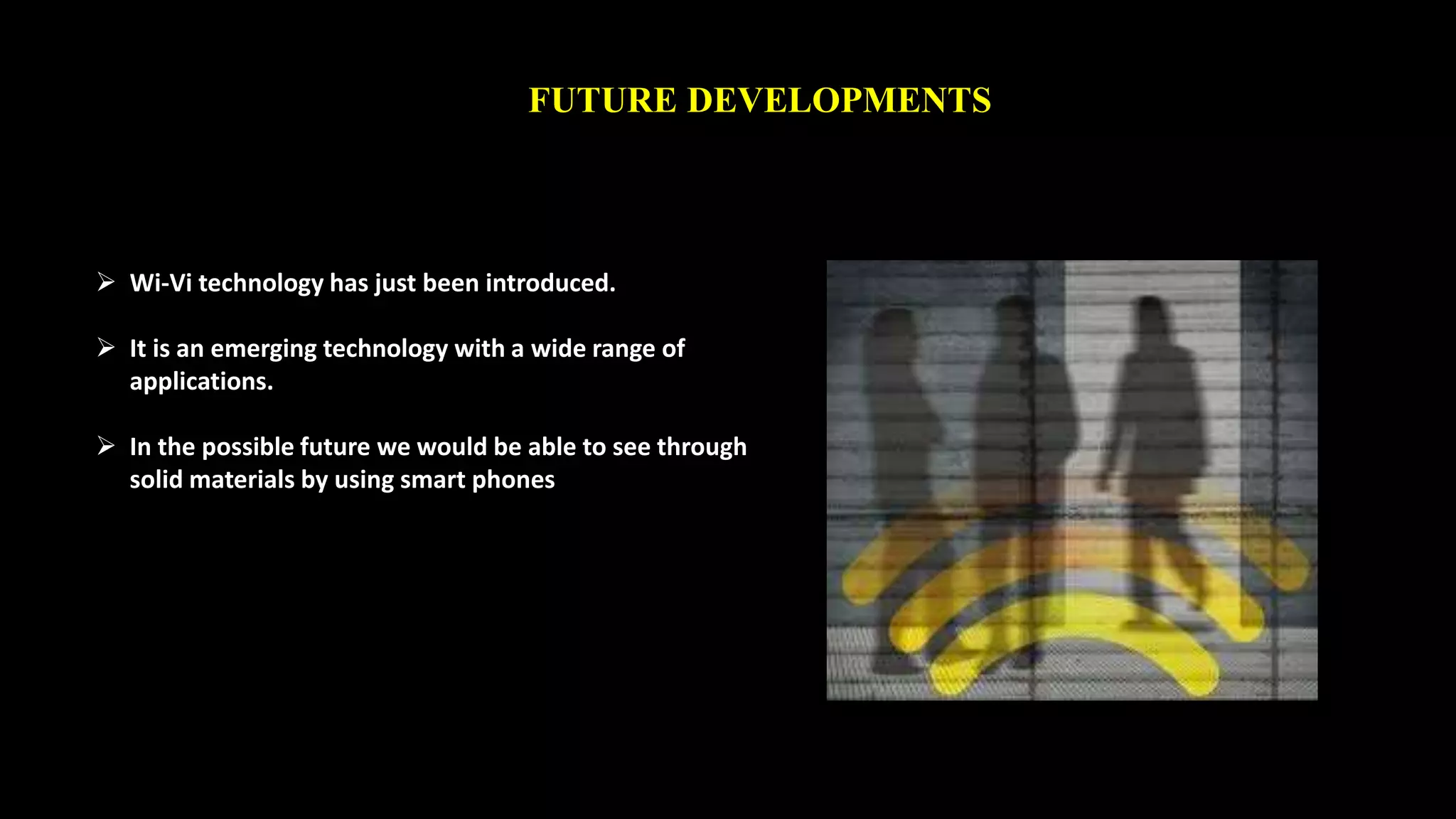 FUTURE DEVELOPMENTS

➢ Wi-Vi technology has just been introduced.

➢ It is an emerging technology with a wide range of applications.

➢ In the possible future we would be able to see through solid materials by using smart phones